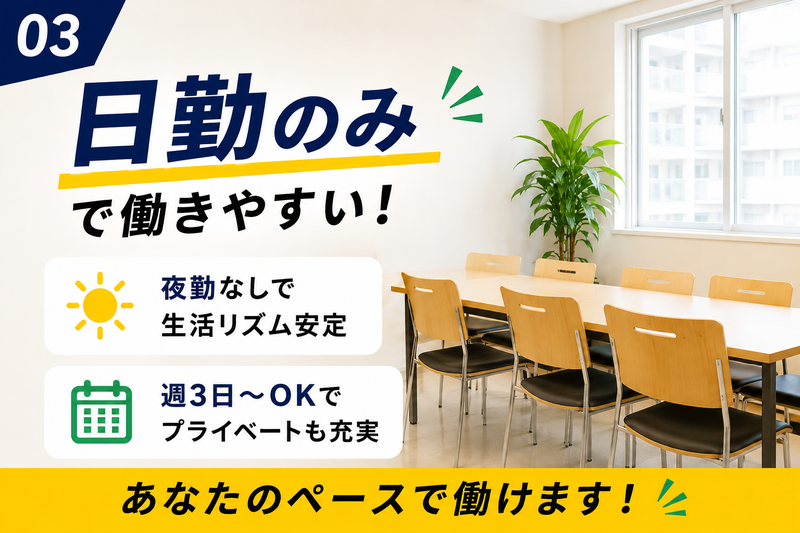 03

日勤のみ

で働きやすい！

夜勤なしで
生活リズム安定

週3日〜OKで
プライベートも充実

あなたのペースで働けます！